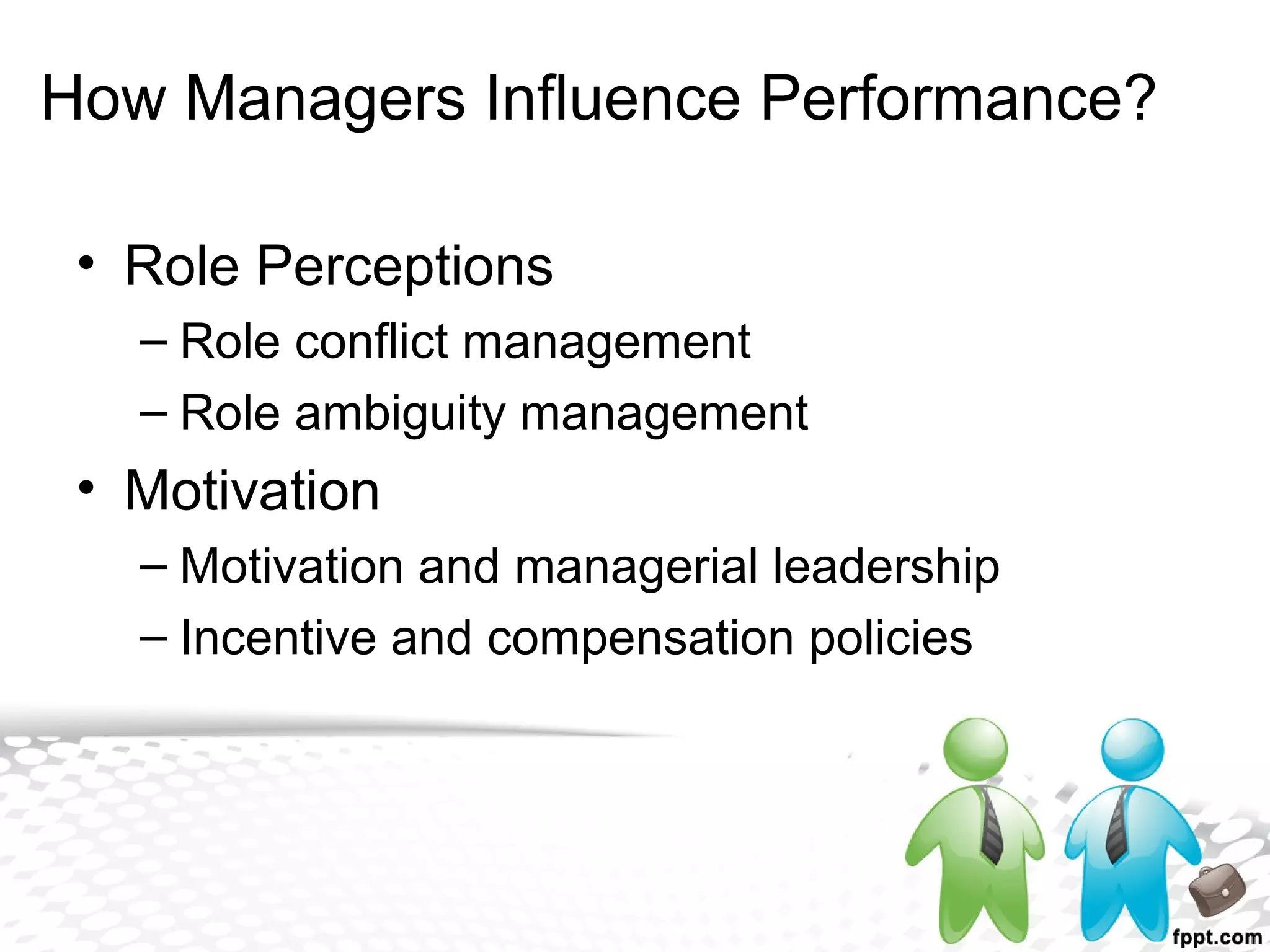 How Managers Influence Performance?

• Role Perceptions
– Role conflict management
– Role ambiguity management
• Motivation
– Motivation and managerial leadership
– Incentive and compensation policies

fppt.com